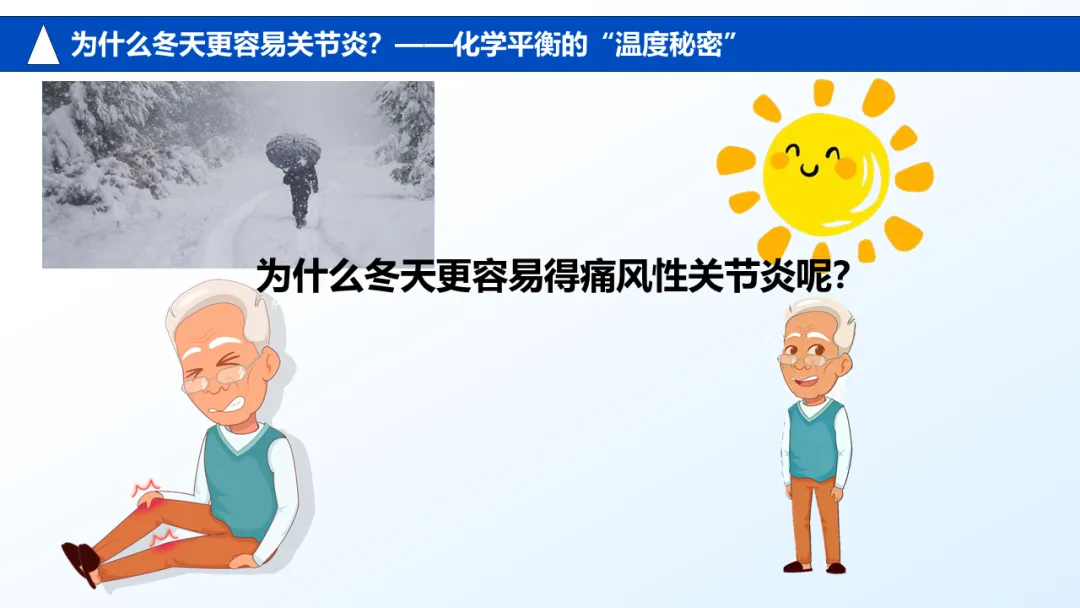 为什么冬天更容易关节炎？——化学平衡的“温度秘密”

为什么冬天更容易得痛风性关节炎呢？